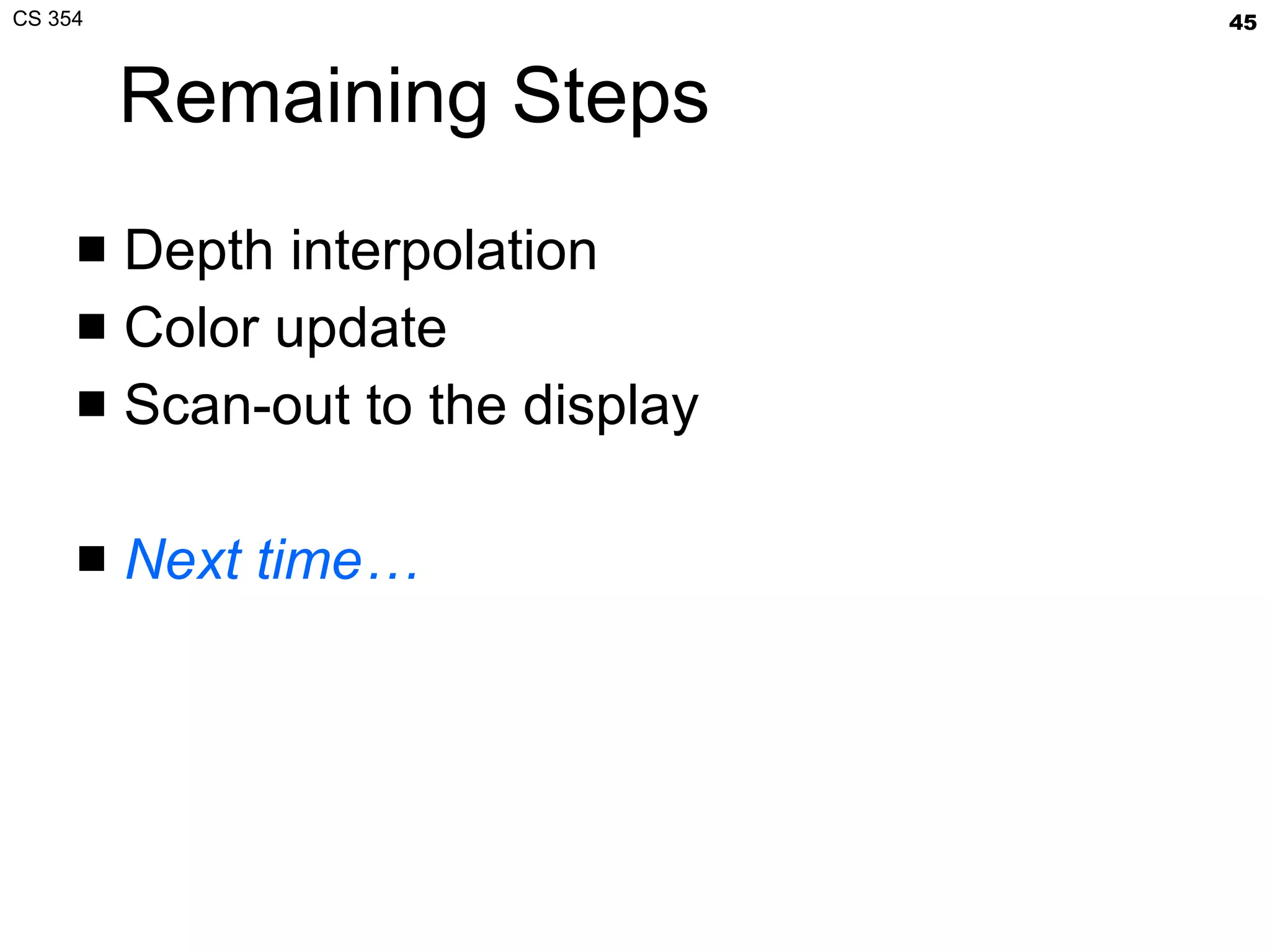 CS 354

45

Remaining Steps

■ Depth interpolation
■ Color update
■ Scan-out to the display

■ Next time…